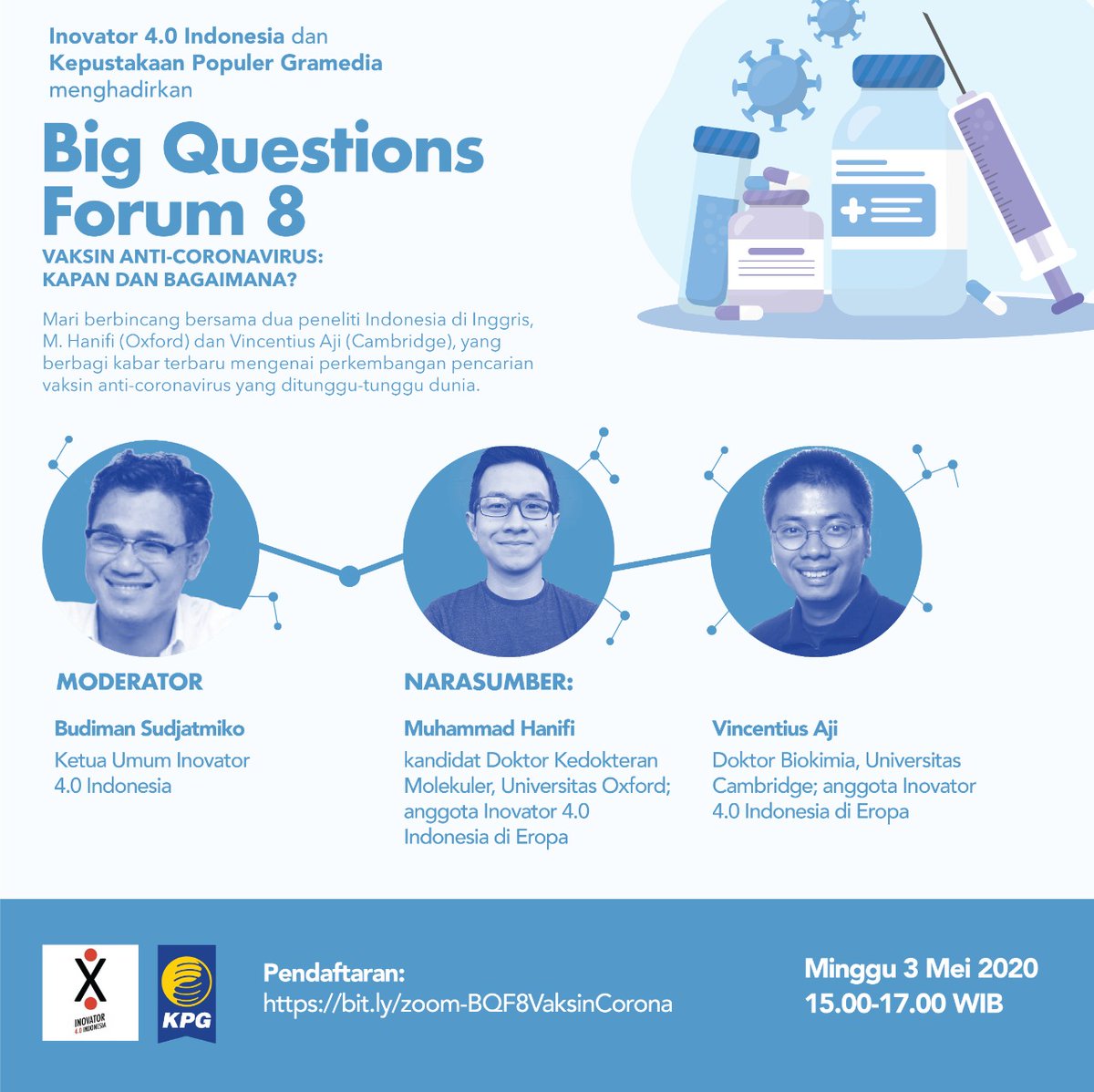 Inovator 4.0 Indonesia dan Kepustakaan Populer Gramedia menghadirkan

Big Questions Forum 8

VAKSIN ANTI-CORONAVIRUS: KAPAN DAN BAGAIMANA?

Mari berbincang bersama dua peneliti Indonesia di Inggris, M. Hanifi (Oxford) dan Vincentius Aji (Cambridge), yang berbagi kabar terbaru mengenai perkembangan pencarian vaksin anti-coronavirus yang ditunggu-tunggu dunia.

MODERATOR

Budiman Sudjatmiko
Ketua Umum Inovator 4.0 Indonesia

NARASUMBER:

Muhammad Hanifi
kandidat Doktor Kedokteran Molekuler, Universitas Oxford; anggota Inovator 4.0 Indonesia di Eropa

Vincentius Aji
Doktor Biokimia, Universitas Cambridge; anggota Inovator 4.0 Indonesia di Eropa

INOVATOR 4.0 INDONESIA

KPG

Pendaftaran:
https://bit.ly/zoom-BQF8VaksinCorona

Minggu 3 Mei 2020
15.00-17.00 WIB